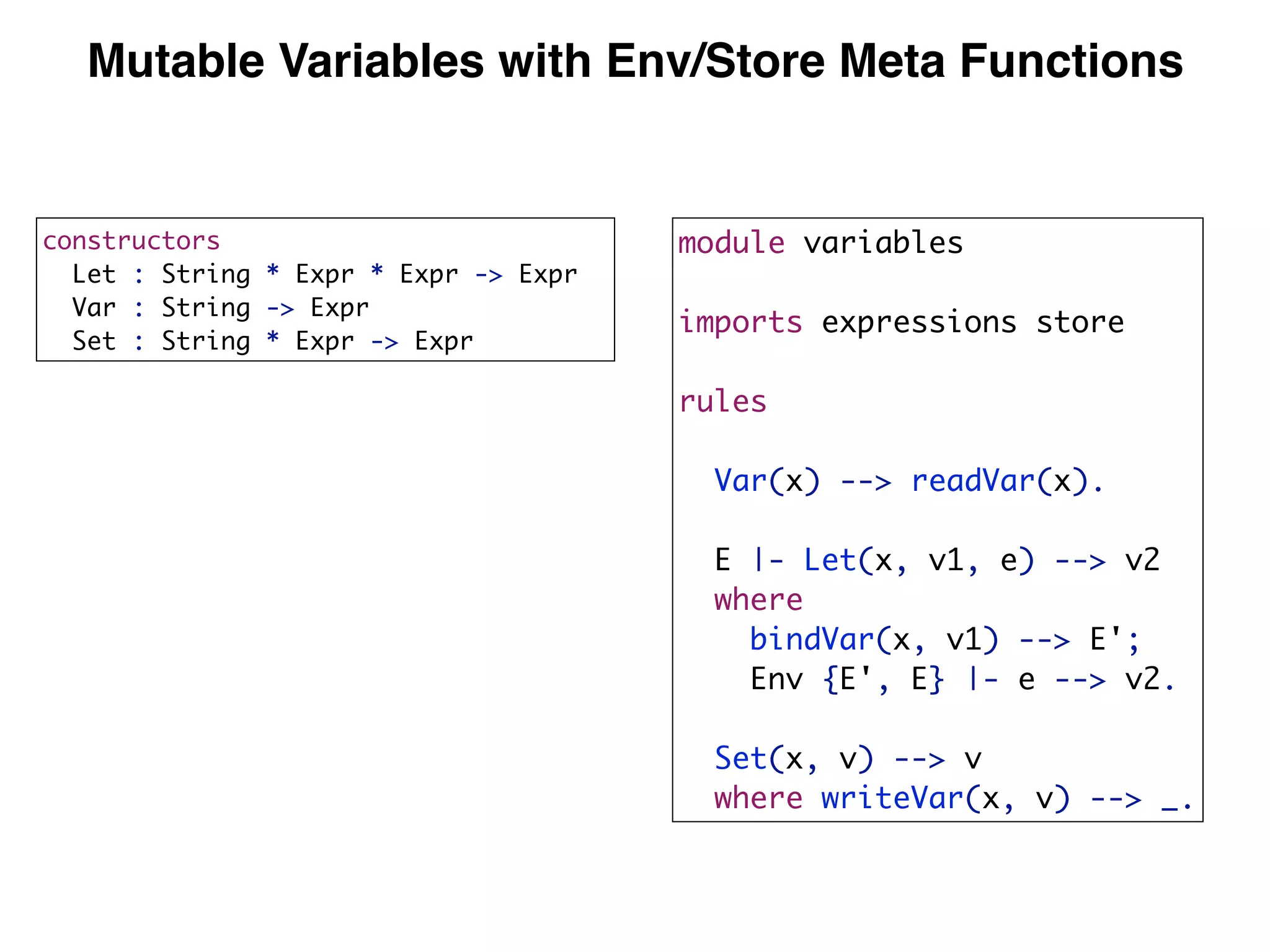 Mutable Variables with Env/Store Meta Functions

constructors
  Let : String * Expr * Expr -> Expr
  Var : String -> Expr
  Set : String * Expr -> Expr

module variables

imports expressions store

rules

  Var(x) --> readVar(x).

  E |- Let(x, v1, e) --> v2
  where
    bindVar(x, v1) --> E';
    Env {E', E} |- e --> v2.

  Set(x, v) --> v
  where writeVar(x, v) --> _.